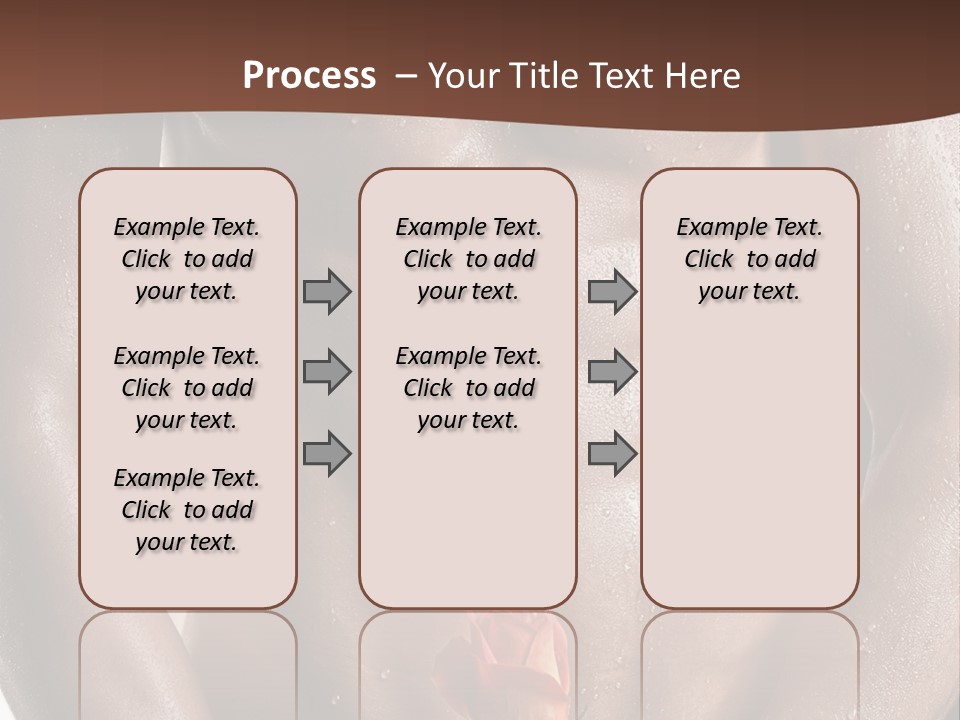 Process – Your Title Text Here

Example Text. Click to add your text.

Example Text. Click to add your text.

Example Text. Click to add your text.

Example Text. Click to add your text.

Example Text. Click to add your text.

Example Text. Click to add your text.